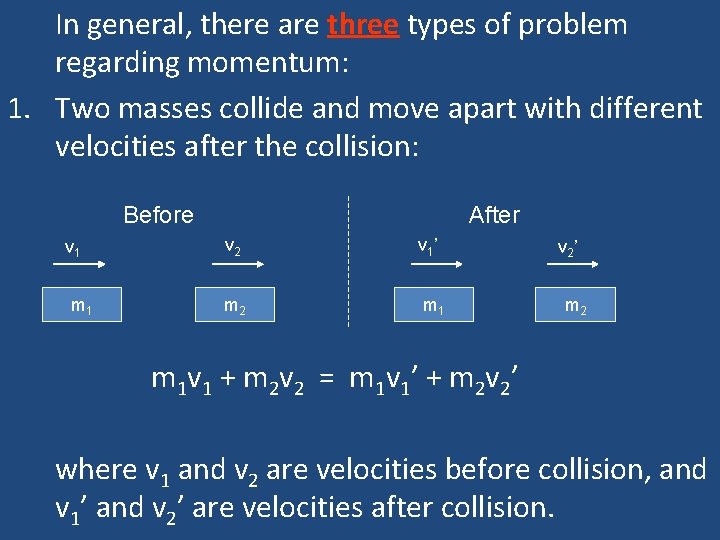 In general, there are three types of problem regarding momentum:

1. Two masses collide and move apart with different velocities after the collision:

Before

$v_1$

$v_2$

$m_1$

$m_2$

After

$v_1'$

$v_2'$

$m_1$

$m_2$

$m_1v_1 + m_2v_2 = m_1v_1' + m_2v_2'$

where $v_1$ and $v_2$ are velocities before collision, and $v_1'$ and $v_2'$ are velocities after collision.